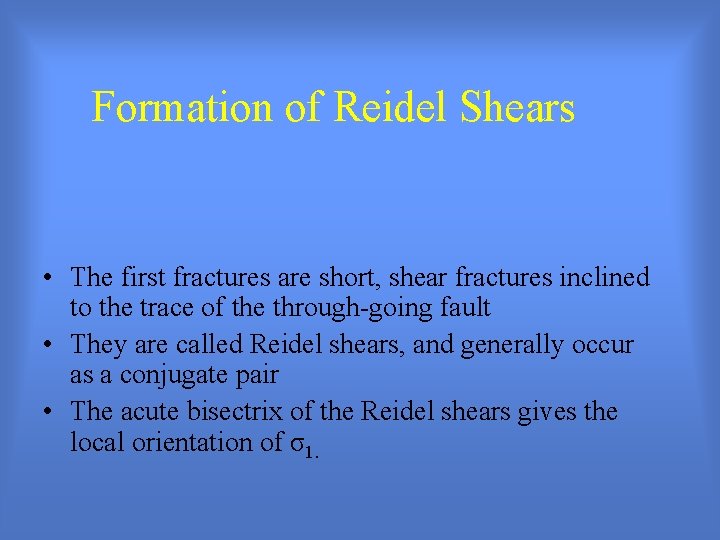 Formation of Reidel Shears

• The first fractures are short, shear fractures inclined to the trace of the through-going fault
• They are called Reidel shears, and generally occur as a conjugate pair
• The acute bisectrix of the Reidel shears gives the local orientation of $\sigma_{1.}$